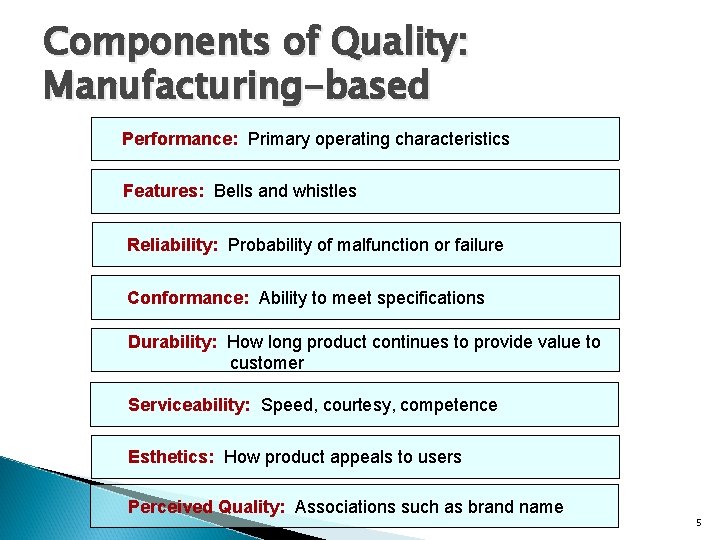 Components of Quality: Manufacturing-based

Performance: Primary operating characteristics

Features: Bells and whistles

Reliability: Probability of malfunction or failure

Conformance: Ability to meet specifications

Durability: How long product continues to provide value to customer

Serviceability: Speed, courtesy, competence

Esthetics: How product appeals to users

Perceived Quality: Associations such as brand name

5